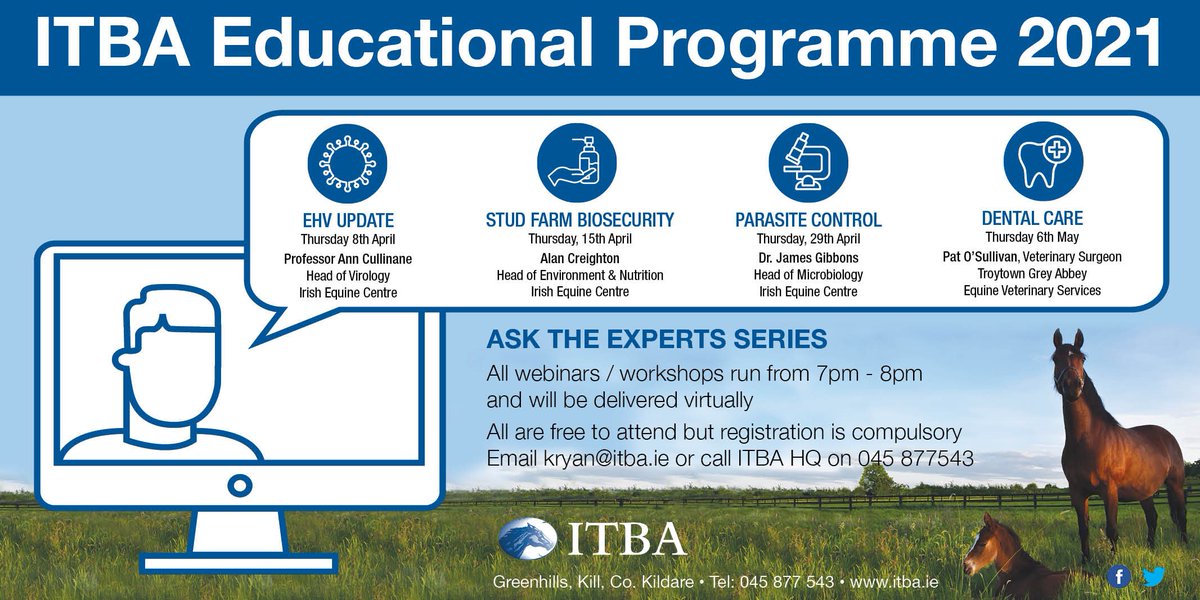 ITBA Educational Programme 2021

EHV UPDATE
Thursday 8th April
Professor Ann Cullinane
Head of Virology
Irish Equine Centre

STUD FARM BIOSECURITY
Thursday, 15th April
Alan Creighton
Head of Environment & Nutrition
Irish Equine Centre

PARASITE CONTROL
Thursday, 29th April
Dr. James Gibbons
Head of Microbiology
Irish Equine Centre

DENTAL CARE
Thursday 6th May
Pat O'Sullivan, Veterinary Surgeon
Troytown Grey Abbey
Equine Veterinary Services

ASK THE EXPERTS SERIES
All webinars / workshops run from 7pm - 8pm and will be delivered virtually
All are free to attend but registration is compulsory
Email kryan@itba.ie or call ITBA HQ on 045 877543

ITBA
Greenhills, Kill, Co. Kildare • Tel: 045 877 543 • www.itba.ie